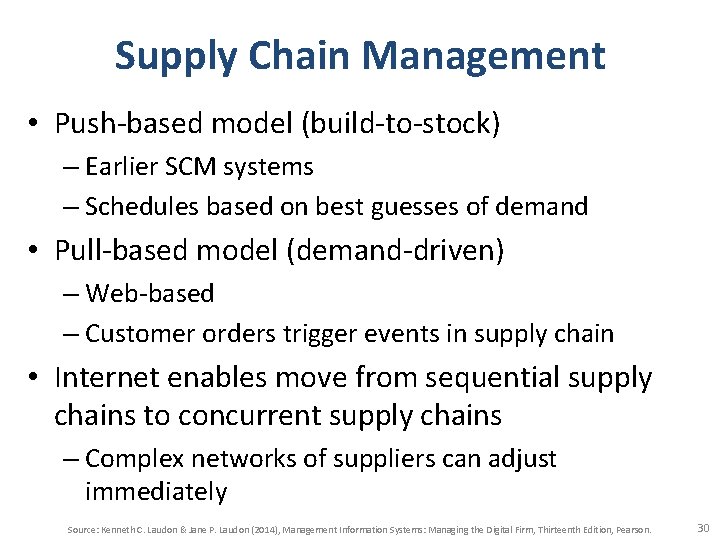 Supply Chain Management

• Push-based model (build-to-stock)
– Earlier SCM systems
– Schedules based on best guesses of demand

• Pull-based model (demand-driven)
– Web-based
– Customer orders trigger events in supply chain

• Internet enables move from sequential supply chains to concurrent supply chains
– Complex networks of suppliers can adjust immediately

Source: Kenneth C. Laudon & Jane P. Laudon (2014), Management Information Systems: Managing the Digital Firm, Thirteenth Edition, Pearson. 30